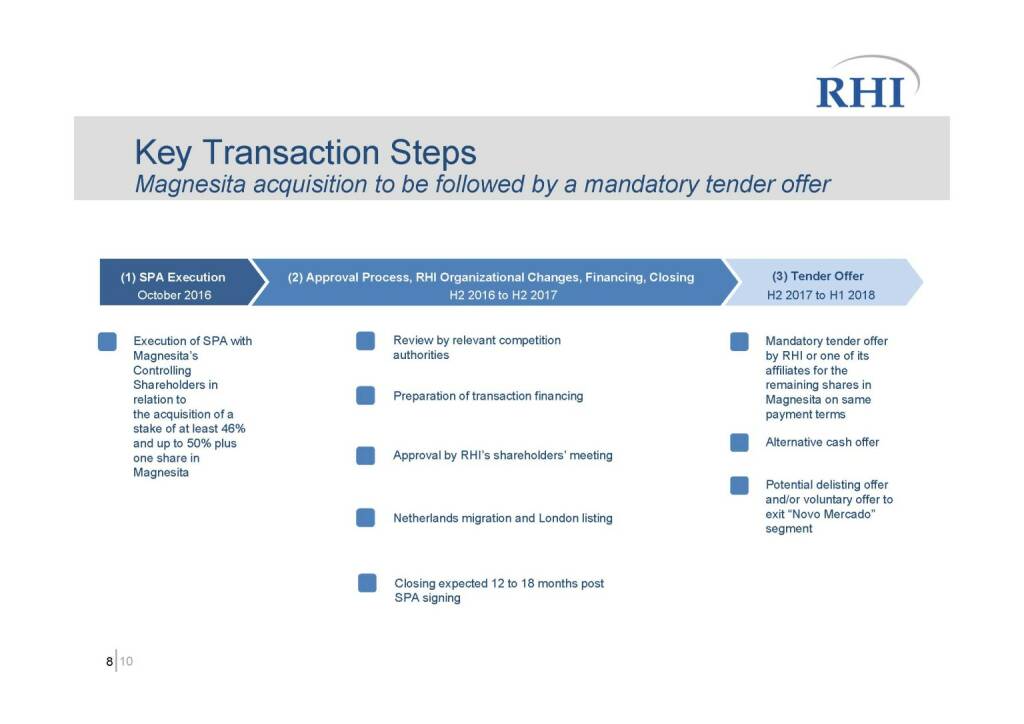 RHI

Key Transaction Steps
Magnesita acquisition to be followed by a mandatory tender offer

(1) SPA Execution
October 2016

(2) Approval Process, RHI Organizational Changes, Financing, Closing
H2 2016 to H2 2017

(3) Tender Offer
H2 2017 to H1 2018

Execution of SPA with Magnesita's Controlling Shareholders in relation to the acquisition of a stake of at least 46% and up to 50% plus one share in Magnesita

Review by relevant competition authorities

Preparation of transaction financing

Approval by RHI's shareholders' meeting

Netherlands migration and London listing

Closing expected 12 to 18 months post SPA signing

Mandatory tender offer by RHI or one of its affiliates for the remaining shares in Magnesita on same payment terms

Alternative cash offer

Potential delisting offer and/or voluntary offer to exit "Novo Mercado" segment

8 | 10